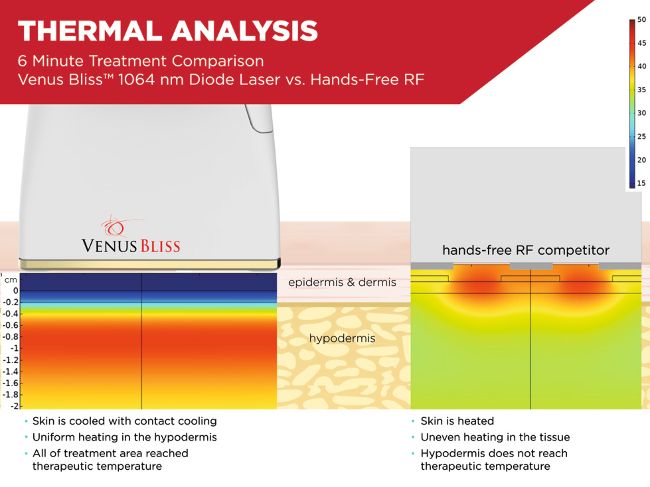 THERMAL ANALYSIS
6 Minute Treatment Comparison
Venus Bliss™ 1064 nm Diode Laser vs. Hands-Free RF

50
45
40
35
30
25
20
15

VENUS BLISS

hands-free RF competitor

cm
0
-0.2
-0.4
-0.6
-0.8
-1
-1.2
-1.4
-1.6
-1.8
-2

epidermis & dermis

hypodermis

• Skin is cooled with contact cooling
• Uniform heating in the hypodermis
• All of treatment area reached therapeutic temperature

• Skin is heated
• Uneven heating in the tissue
• Hypodermis does not reach therapeutic temperature